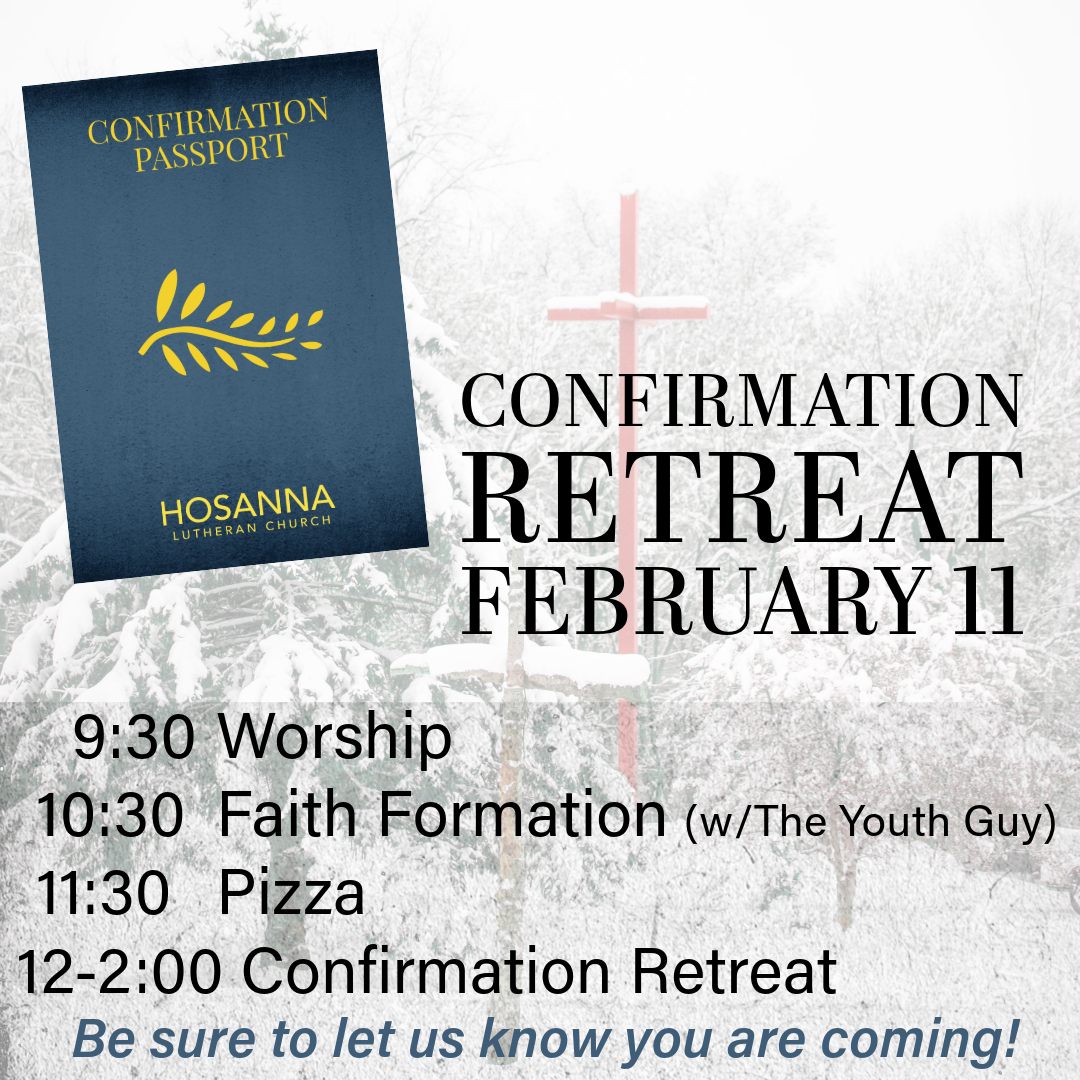 CONFIRMATION PASSPORT

HOSANNA
LUTHERAN CHURCH

CONFIRMATION
RETREAT
FEBRUARY 11

9:30 Worship
10:30 Faith Formation (w/The Youth Guy)
11:30 Pizza
12-2:00 Confirmation Retreat

Be sure to let us know you are coming!